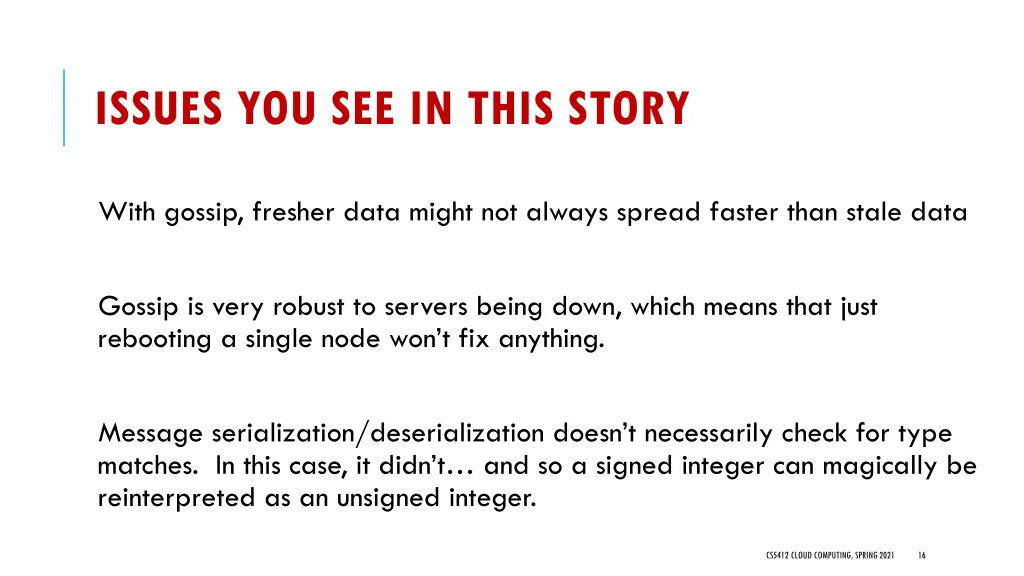 ISSUES YOU SEE IN THIS STORY

With gossip, fresher data might not always spread faster than stale data

Gossip is very robust to servers being down, which means that just rebooting a single node won't fix anything.

Message serialization/deserialization doesn't necessarily check for type matches. In this case, it didn't… and so a signed integer can magically be reinterpreted as an unsigned integer.

CS5412 CLOUD COMPUTING, SPRING 2021 16